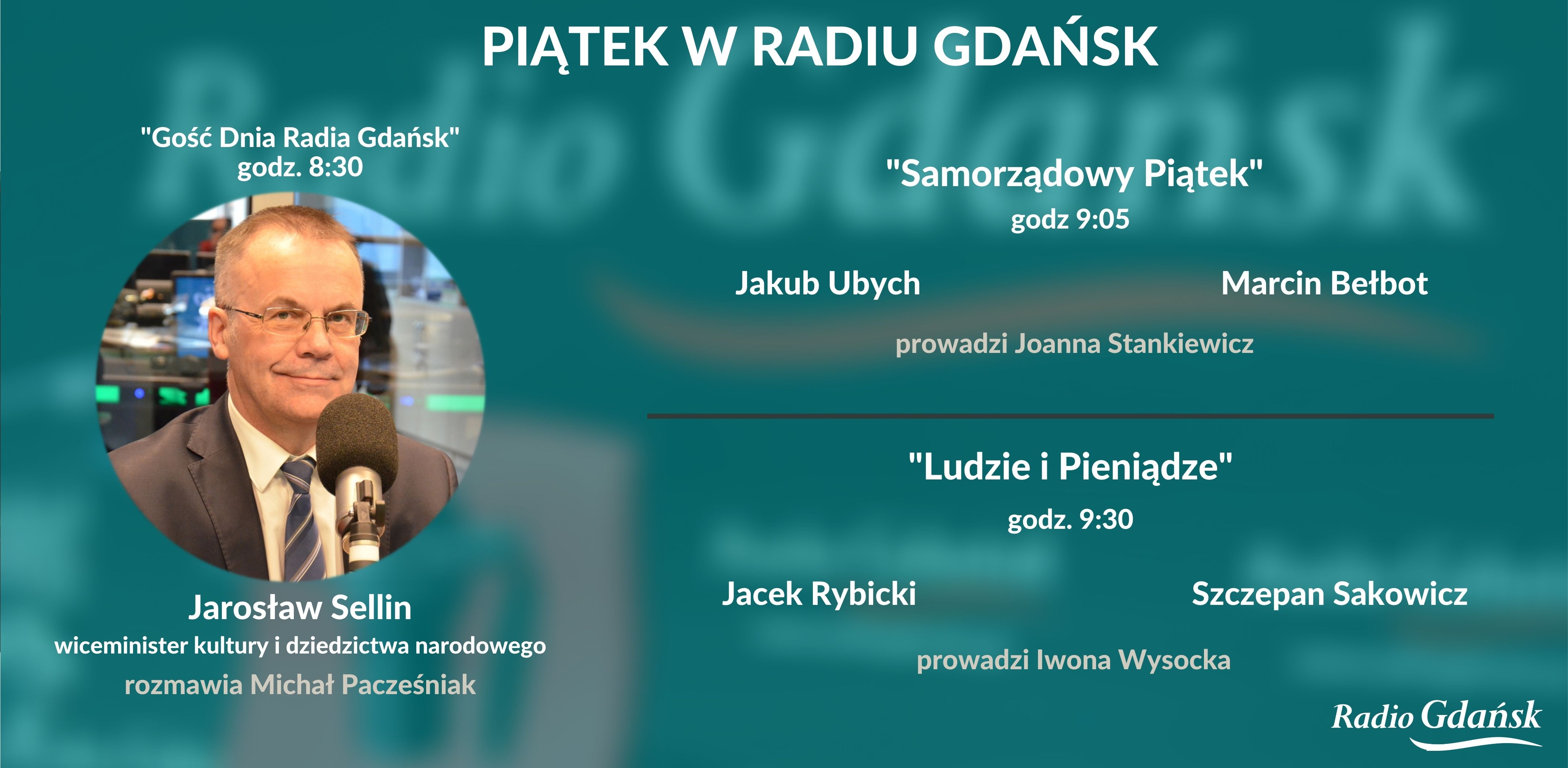 PIĄTEK W RADIU GDAŃSK

"Gość Dnia Radia Gdańsk"
godz. 8:30

Jarosław Sellin
wiceminister kultury i dziedzictwa narodowego
rozmawia Michał Pacześniak

"Samorządowy Piątek"
godz 9:05

Jakub Ubych

Marcin Bełbot

prowadzi Joanna Stankiewicz

"Ludzie i Pieniądze"
godz. 9:30

Jacek Rybicki

Szczepan Sakowicz

prowadzi Iwona Wysocka

Radio Gdańsk